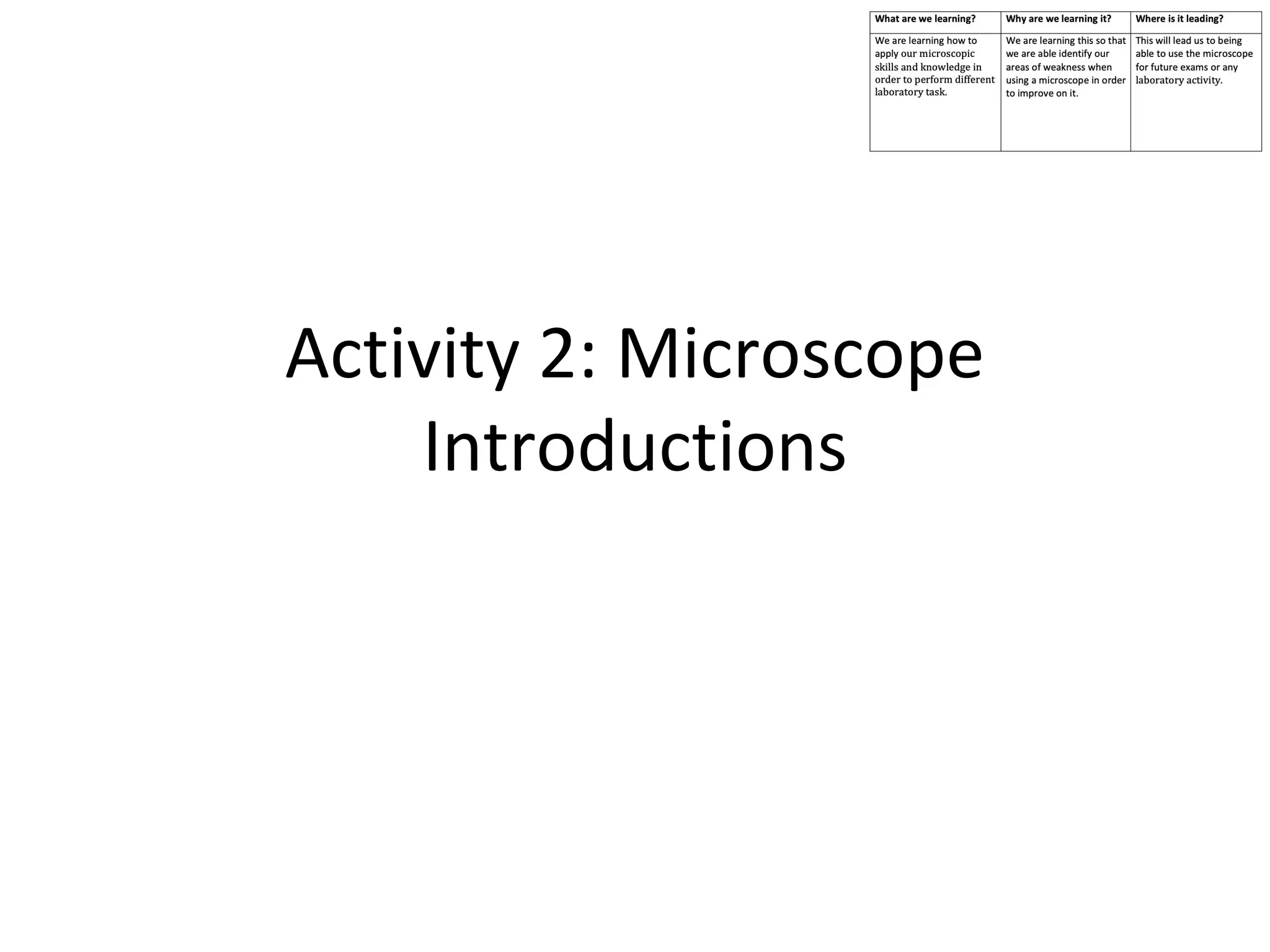 | What are we learning? | Why are we learning it? | Where is it leading? |
|---|---|---|
| We are learning how to apply our microscopic skills and knowledge in order to perform different laboratory task. | We are learning this so that we are able identify our areas of weakness when using a microscope in order to improve on it. | This will lead us to being able to use the microscope for future exams or any laboratory activity. |

Activity 2: Microscope Introductions